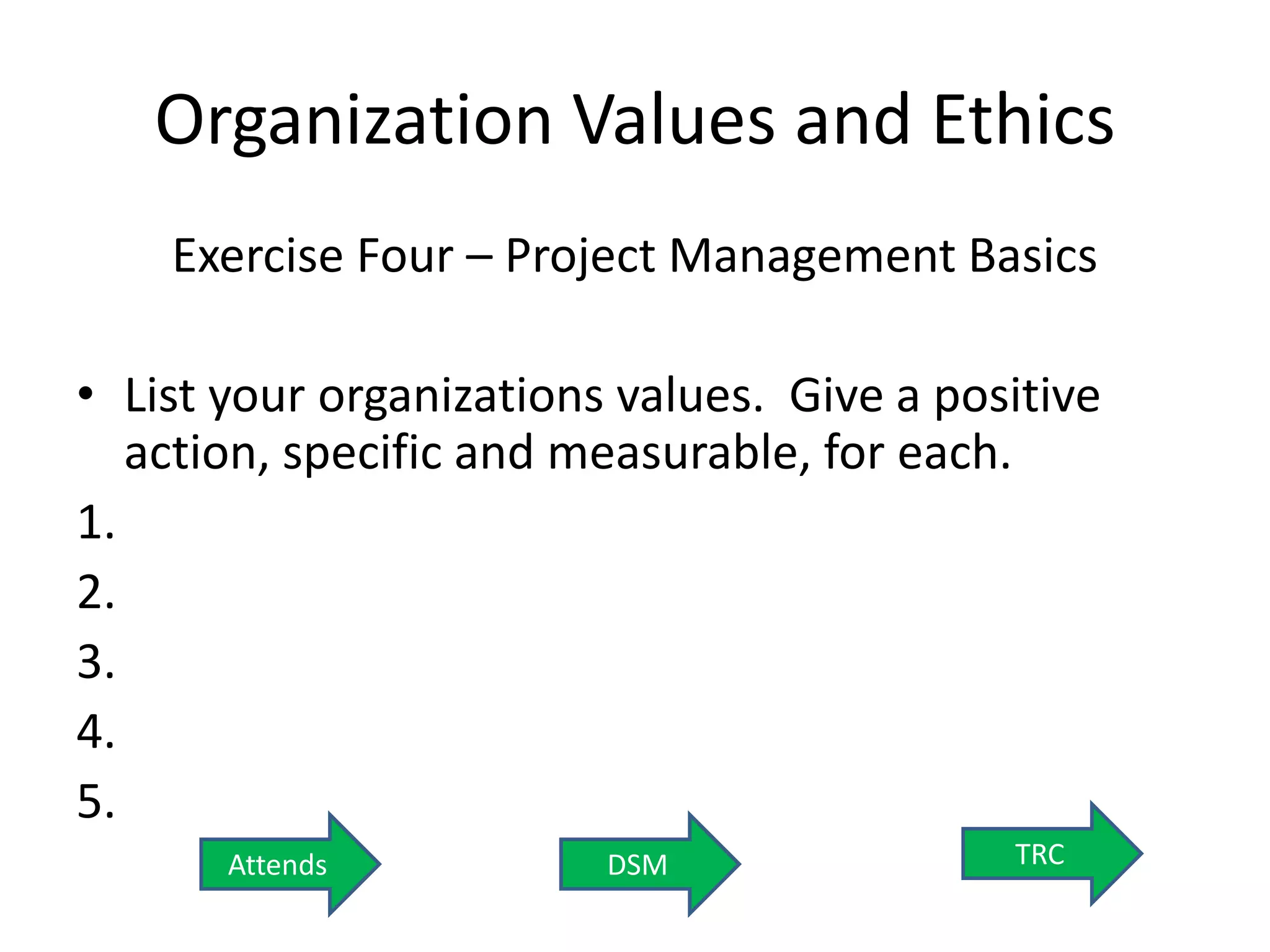 Organization Values and Ethics

Exercise Four – Project Management Basics

• List your organizations values. Give a positive action, specific and measurable, for each.

1.
2.
3.
4.
5.

Attends

DSM

TRC